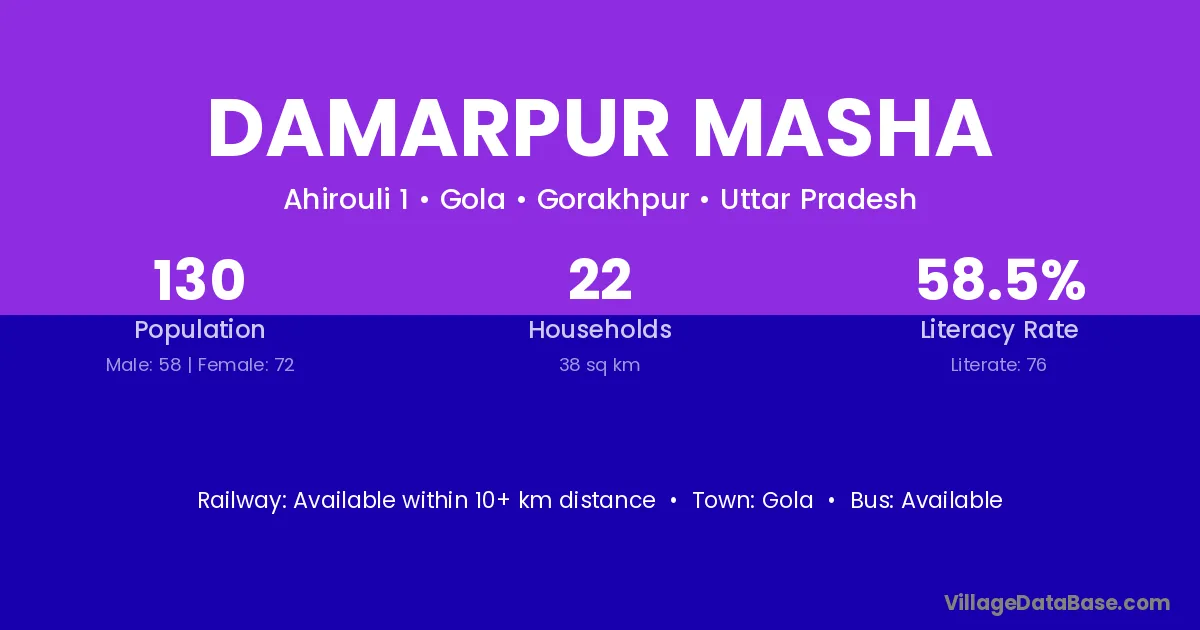 DAMARPUR MASHA

Ahirouli 1 • Gola • Gorakhpur • Uttar Pradesh

130
Population
Male: 58 | Female: 72

22
Households
38 sq km

58.5%
Literacy Rate
Literate: 76

Railway: Available within 10+ km distance • Town: Gola • Bus: Available

VillageDataBase.com